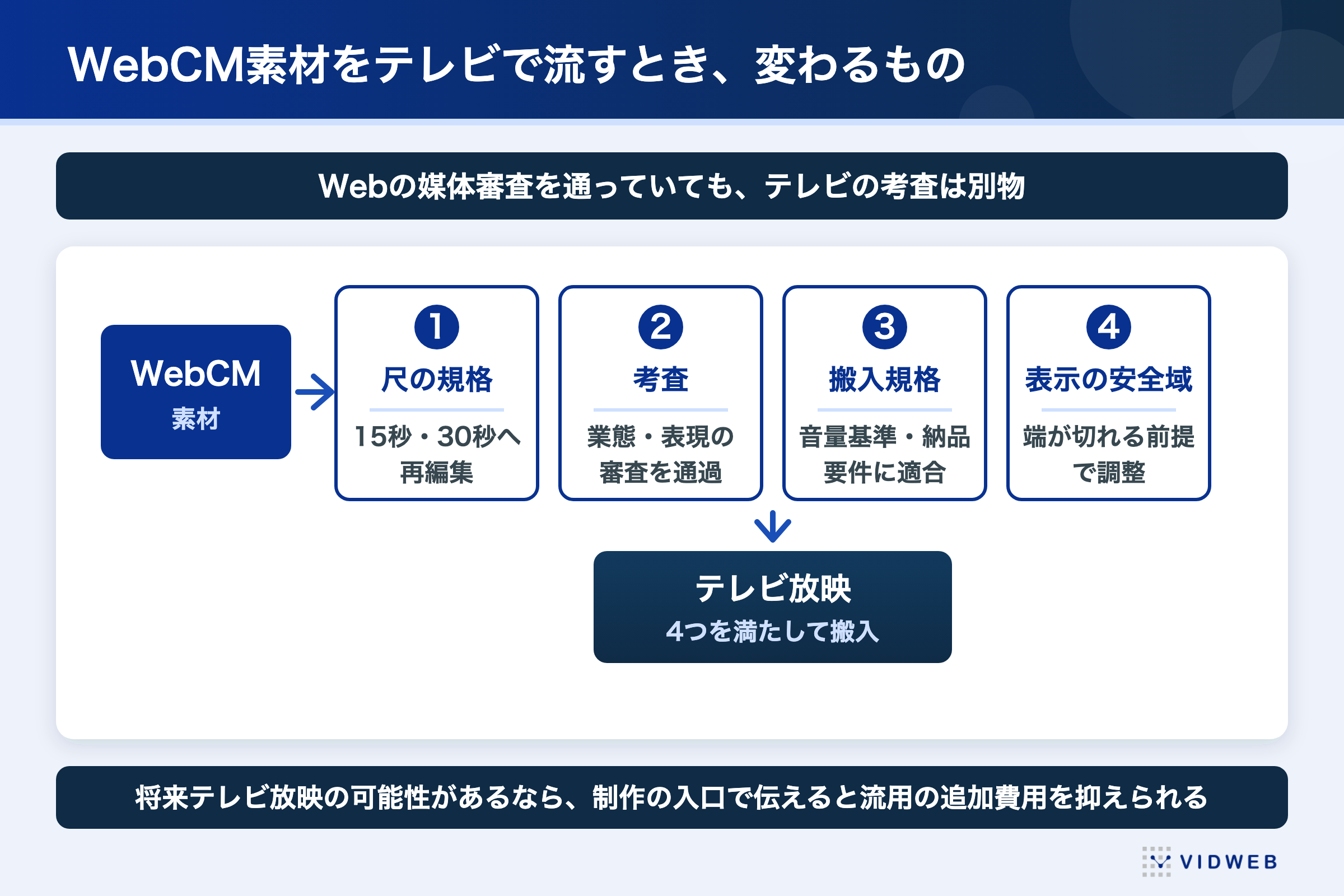 WebCM素材をテレビで流すとき、変わるもの

Webの媒体審査を通っていても、テレビの考査は別物

WebCM
素材

1
尺の規格
15秒・30秒へ再編集

2
考査
業態・表現の審査を通過

3
搬入規格
音量基準・納品要件に適合

4
表示の安全域
端が切れる前提で調整

テレビ放映
4つを満たして搬入

将来テレビ放映の可能性があるなら、制作の入口で伝えると流用の追加費用を抑えられる

VIDWEB